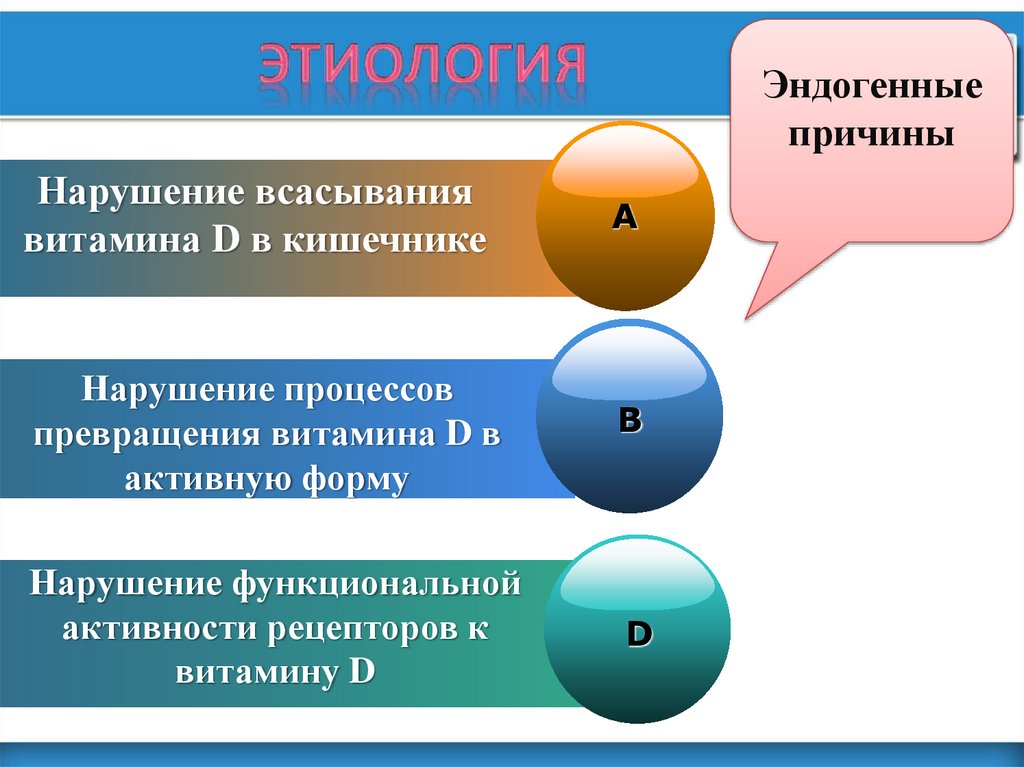 ЭТИОЛОГИЯ

Эндогенные причины

Нарушение всасывания витамина D в кишечнике

A

Нарушение процессов превращения витамина D в активную форму

B

Нарушение функциональной активности рецепторов к витамину D

D